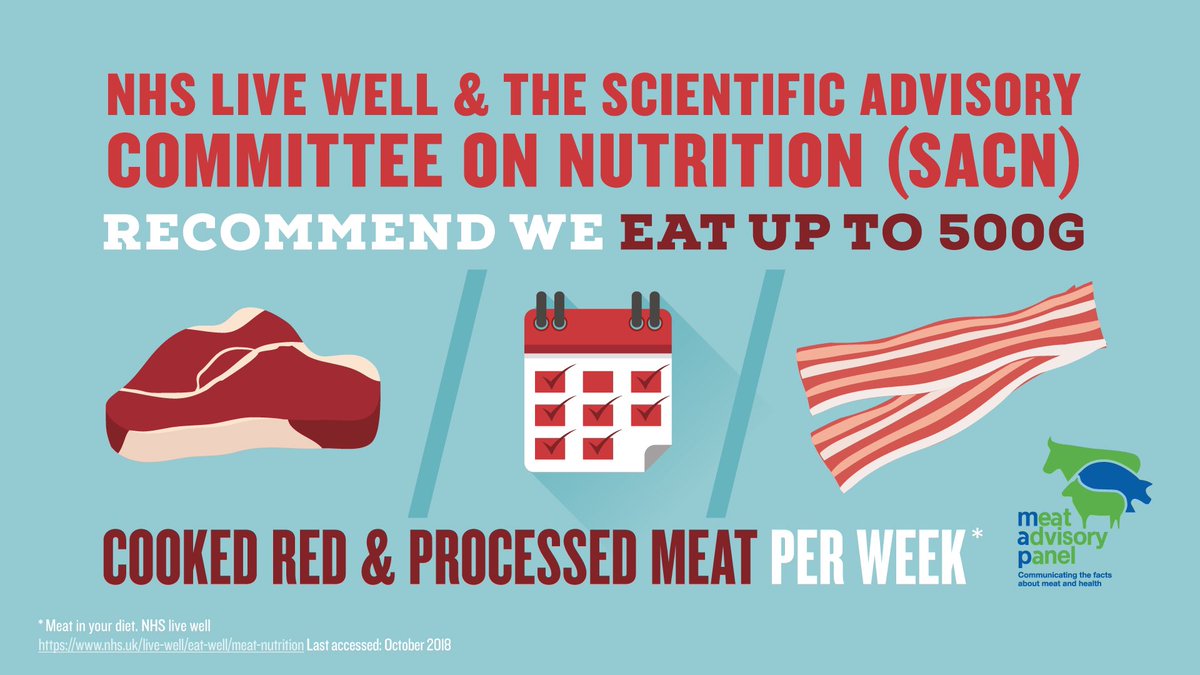 NHS LIVE WELL & THE SCIENTIFIC ADVISORY COMMITTEE ON NUTRITION (SACN)

RECOMMEND WE EAT UP TO 500G

COOKED RED & PROCESSED MEAT PER WEEK*

meat advisory panel
Communicating the facts about meat and health

* Meat in your diet. NHS live well
https://www.nhs.uk/live-well/eat-well/meat-nutrition Last accessed: October 2018